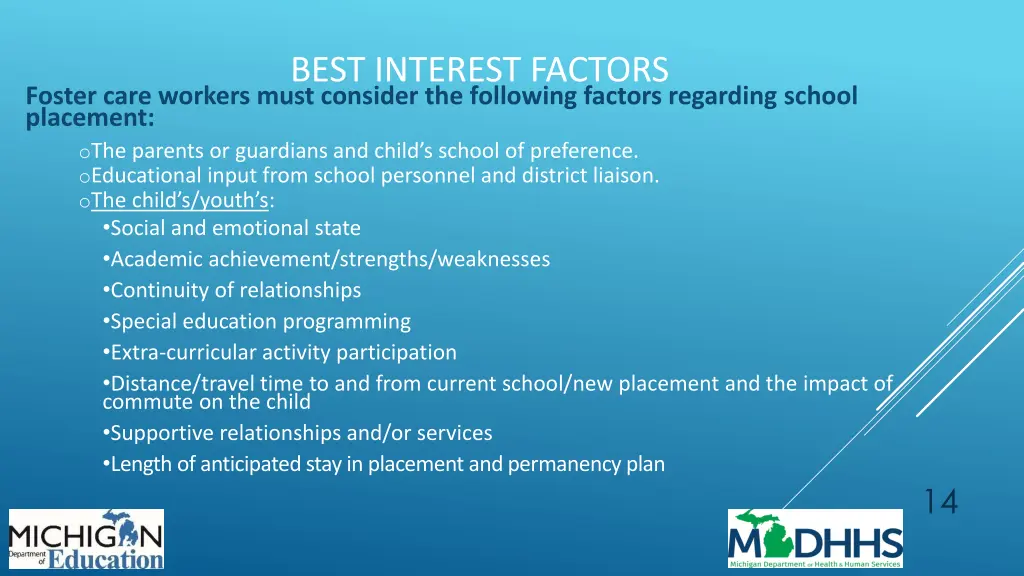 BEST INTEREST FACTORS

Foster care workers must consider the following factors regarding school placement:

oThe parents or guardians and child's school of preference.
oEducational input from school personnel and district liaison.
oThe child's/youth's:
•Social and emotional state
•Academic achievement/strengths/weaknesses
•Continuity of relationships
•Special education programming
•Extra-curricular activity participation
•Distance/travel time to and from current school/new placement and the impact of commute on the child
•Supportive relationships and/or services
•Length of anticipated stay in placement and permanency plan

14

MICHIGAN Department of Education

MDHHS Michigan Department of Health & Human Services